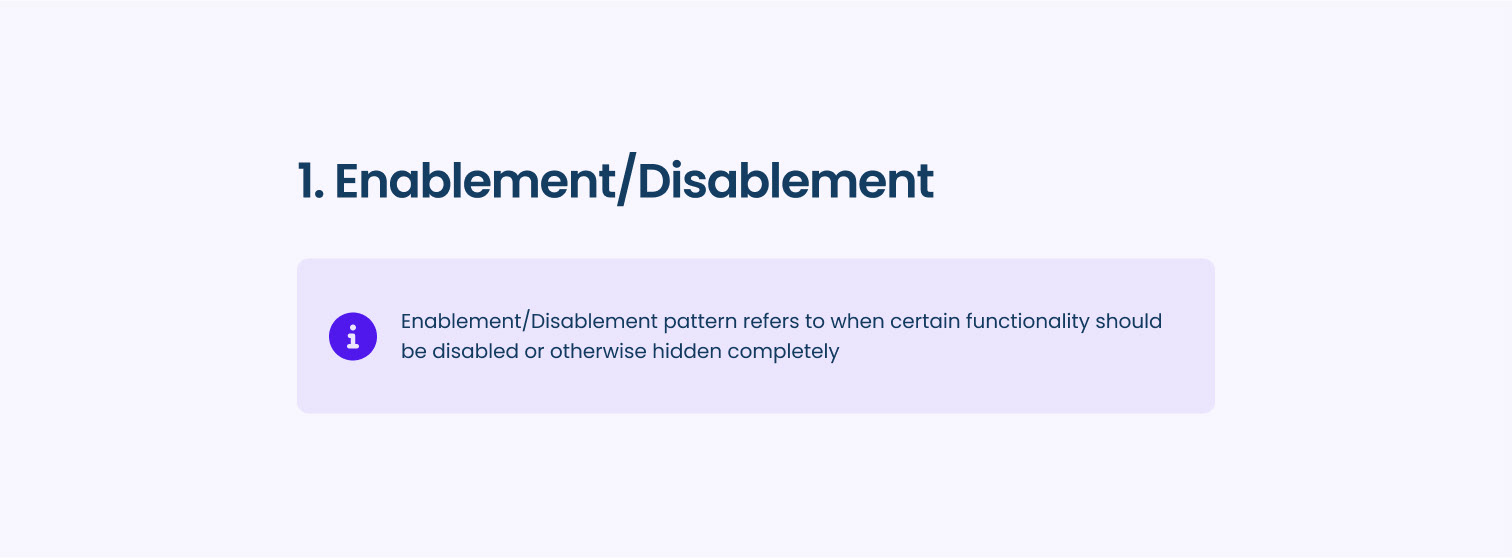 1. Enablement/Disablement

Enablement/Disablement pattern refers to when certain functionality should be disabled or otherwise hidden completely